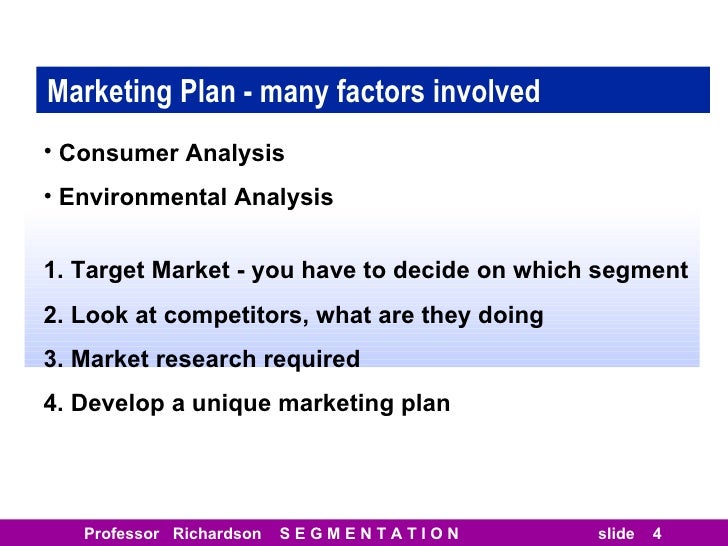 Marketing Plan - many factors involved

• Consumer Analysis

• Environmental Analysis

1. Target Market - you have to decide on which segment

2. Look at competitors, what are they doing

3. Market research required

4. Develop a unique marketing plan

Professor Richardson S E G M E N T A T I O N slide 4